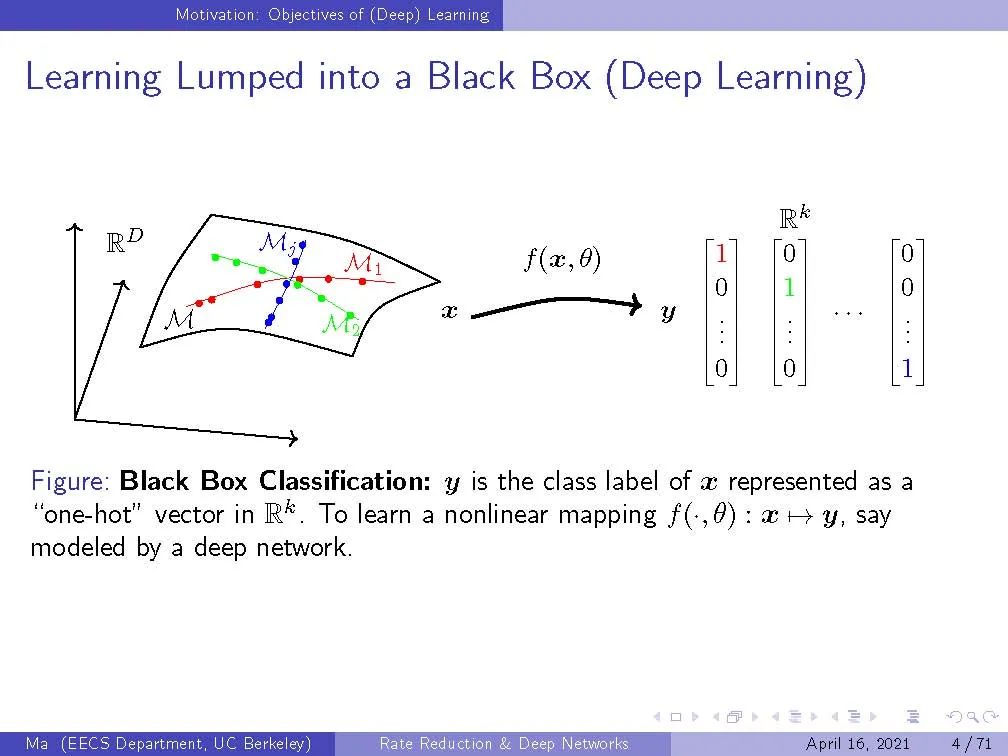 Motivation: Objectives of (Deep) Learning

Learning Lumped into a Black Box (Deep Learning)

$\mathbb{R}^D$

$\mathcal{M}_j$

$\mathcal{M}_1$

$\mathcal{M}$

$\mathcal{M}_2$

$\boldsymbol{x}$

$f(\boldsymbol{x}, \theta)$

$\boldsymbol{y}$

$\mathbb{R}^k$

$\begin{bmatrix} 1 \\ 0 \\ \vdots \\ 0 \end{bmatrix}$ $\begin{bmatrix} 0 \\ 1 \\ \vdots \\ 0 \end{bmatrix}$ $\cdots$ $\begin{bmatrix} 0 \\ 0 \\ \vdots \\ 1 \end{bmatrix}$

Figure: **Black Box Classification:** $\boldsymbol{y}$ is the class label of $\boldsymbol{x}$ represented as a "one-hot" vector in $\mathbb{R}^k$. To learn a nonlinear mapping $f(\cdot, \theta) : \boldsymbol{x} \mapsto \boldsymbol{y}$, say modeled by a deep network.

Ma (EECS Department, UC Berkeley) Rate Reduction & Deep Networks April 16, 2021 4 / 71